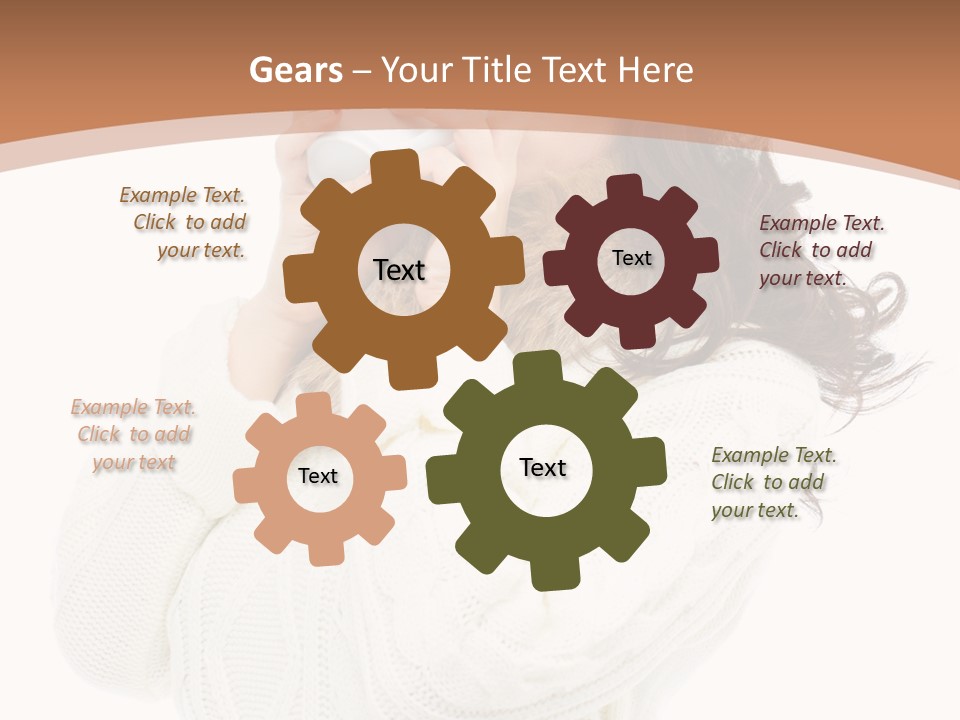 Gears – Your Title Text Here

Example Text. Click to add your text.

Text

Text

Example Text. Click to add your text.

Example Text. Click to add your text

Text

Text

Example Text. Click to add your text.